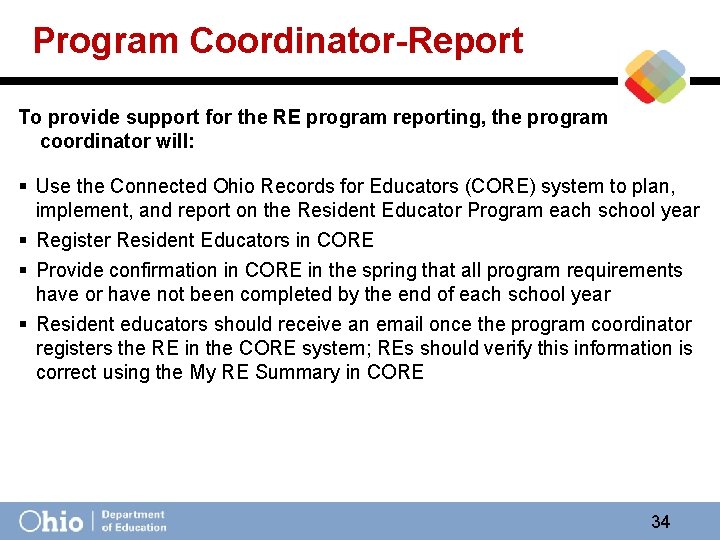 Program Coordinator-Report

To provide support for the RE program reporting, the program coordinator will:

▪ Use the Connected Ohio Records for Educators (CORE) system to plan, implement, and report on the Resident Educator Program each school year
▪ Register Resident Educators in CORE
▪ Provide confirmation in CORE in the spring that all program requirements have or have not been completed by the end of each school year
▪ Resident educators should receive an email once the program coordinator registers the RE in the CORE system; REs should verify this information is correct using the My RE Summary in CORE

Ohio | Department of Education

34